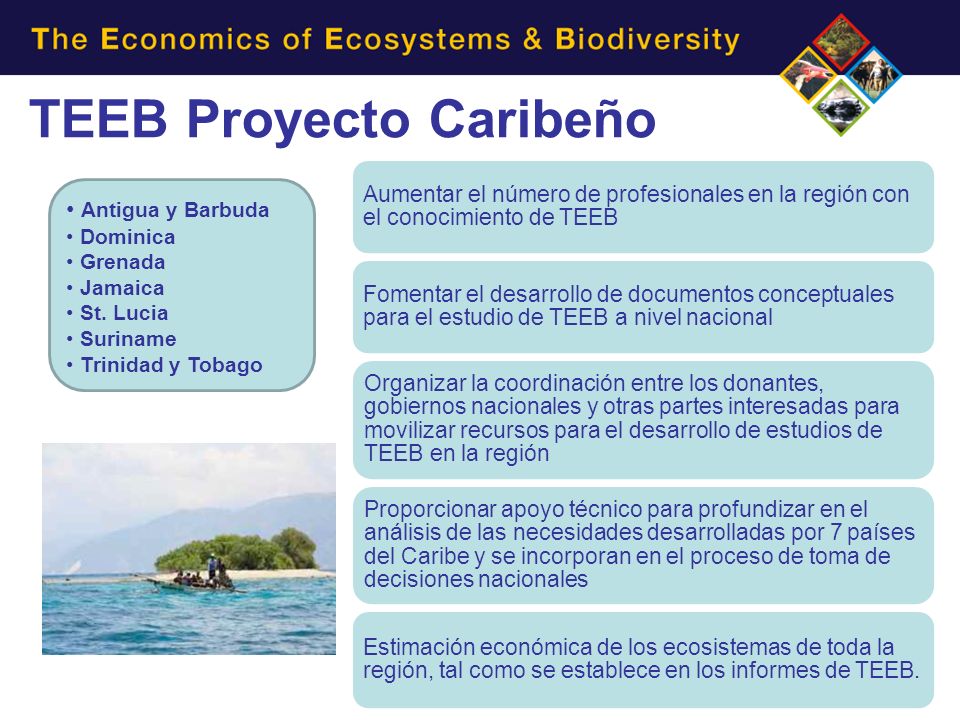 The Economics of Ecosystems & Biodiversity

TEEB Proyecto Caribeño

• Antigua y Barbuda
• Dominica
• Grenada
• Jamaica
• St. Lucia
• Suriname
• Trinidad y Tobago

Aumentar el número de profesionales en la región con el conocimiento de TEEB

Fomentar el desarrollo de documentos conceptuales para el estudio de TEEB a nivel nacional

Organizar la coordinación entre los donantes, gobiernos nacionales y otras partes interesadas para movilizar recursos para el desarrollo de estudios de TEEB en la región

Proporcionar apoyo técnico para profundizar en el análisis de las necesidades desarrolladas por 7 países del Caribe y se incorporan en el proceso de toma de decisiones nacionales

Estimación económica de los ecosistemas de toda la región, tal como se establece en los informes de TEEB.